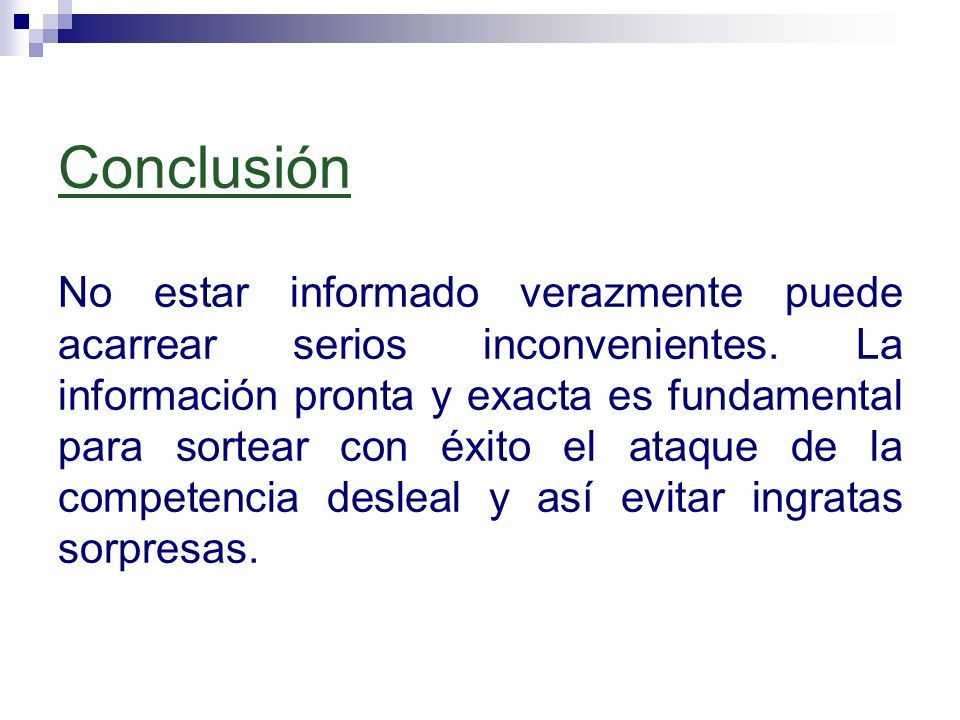 Conclusión

No estar informado verazmente puede acarrear serios inconvenientes. La información pronta y exacta es fundamental para sortear con éxito el ataque de la competencia desleal y así evitar ingratas sorpresas.